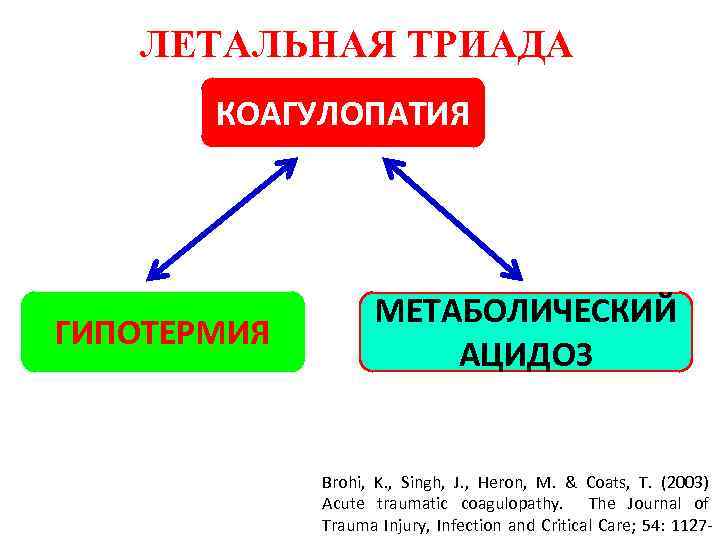 ЛЕТАЛЬНАЯ ТРИАДА

КОАГУЛОПАТИЯ

ГИПОТЕРМИЯ

МЕТАБОЛИЧЕСКИЙ АЦИДОЗ

Brohi, K., Singh, J., Heron, M. & Coats, T. (2003) Acute traumatic coagulopathy. The Journal of Trauma Injury, Infection and Critical Care; 54: 1127-